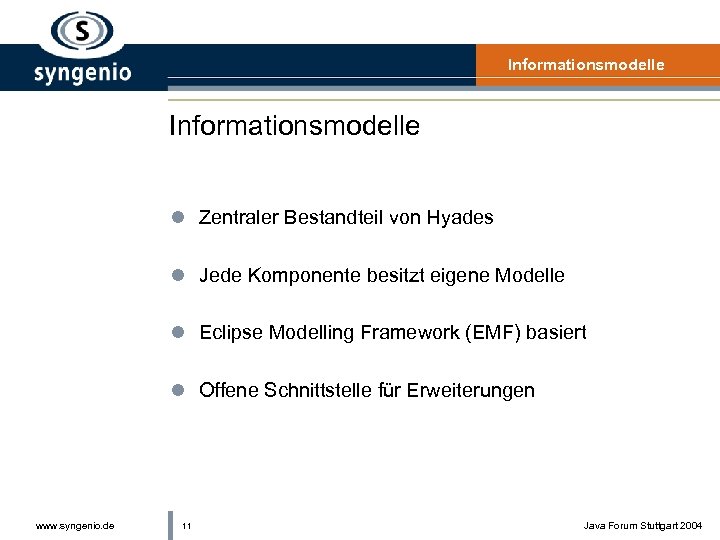 S
syngenio

Informationsmodelle

Informationsmodelle

Zentraler Bestandteil von Hyades

Jede Komponente besitzt eigene Modelle

Eclipse Modelling Framework (EMF) basiert

Offene Schnittstelle für Erweiterungen

www.syngenio.de

11

Java Forum Stuttgart 2004